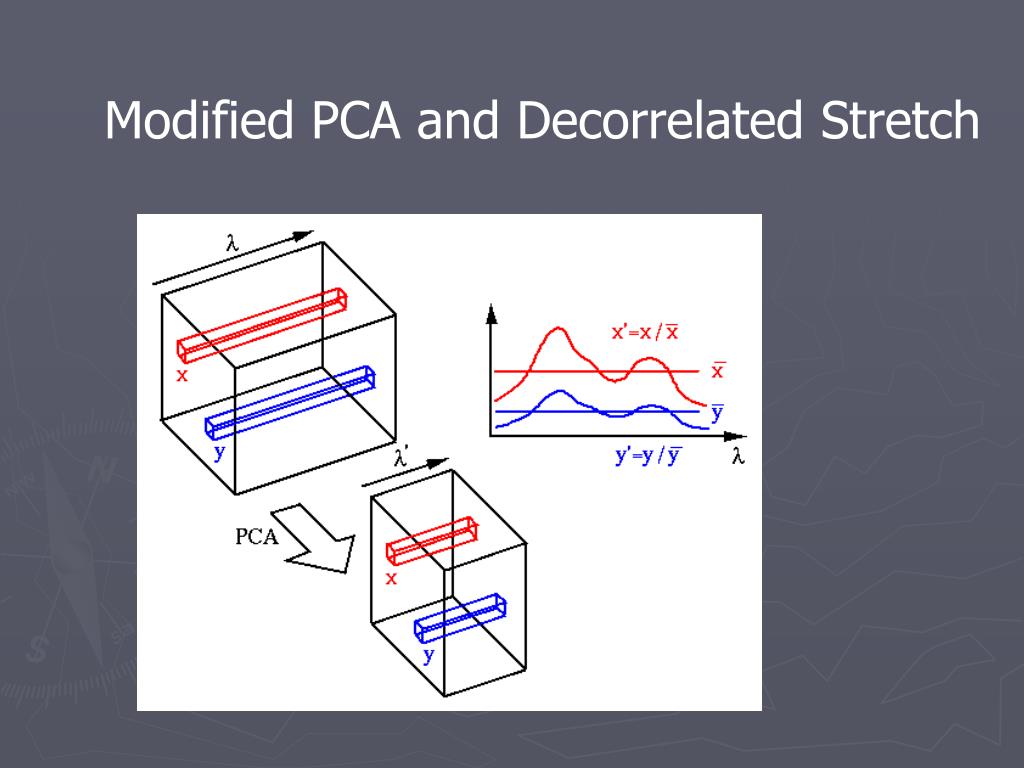 Modified PCA and Decorrelated Stretch

$\lambda$

x

y

$x'=x/\bar{x}$

$\bar{x}$

$\bar{y}$

$y'=y/\bar{y}$

$\lambda$

$\lambda'$

PCA

x

y